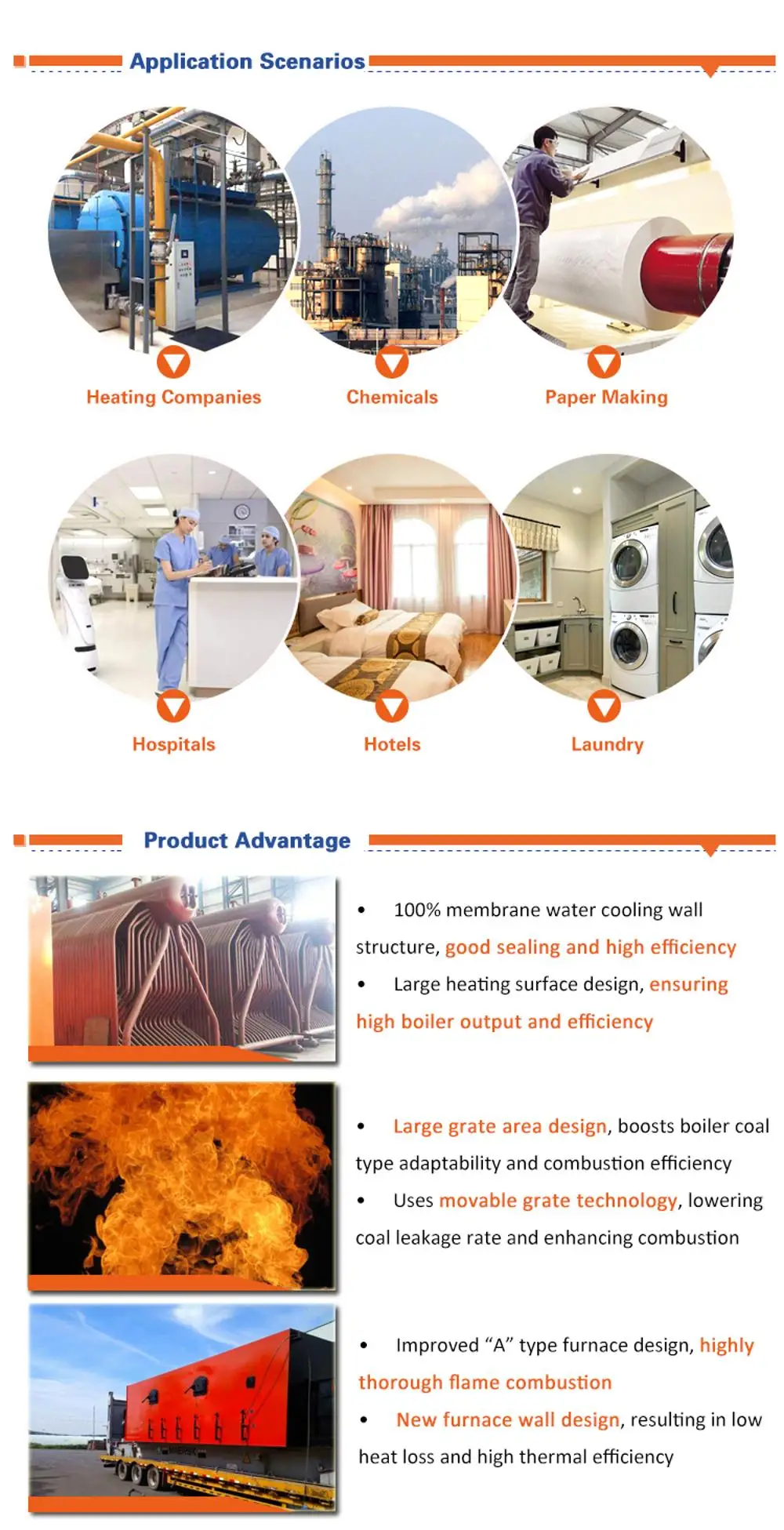 Application Scenarios

Heating Companies

Chemicals

Paper Making

Hospitals

Hotels

Laundry

Product Advantage

• 100% membrane water cooling wall structure, good sealing and high efficiency

• Large heating surface design, ensuring high boiler output and efficiency

• Large grate area design, boosts boiler coal type adaptability and combustion efficiency

• Uses movable grate technology, lowering coal leakage rate and enhancing combustion

• Improved "A" type furnace design, highly thorough flame combustion

• New furnace wall design, resulting in low heat loss and high thermal efficiency